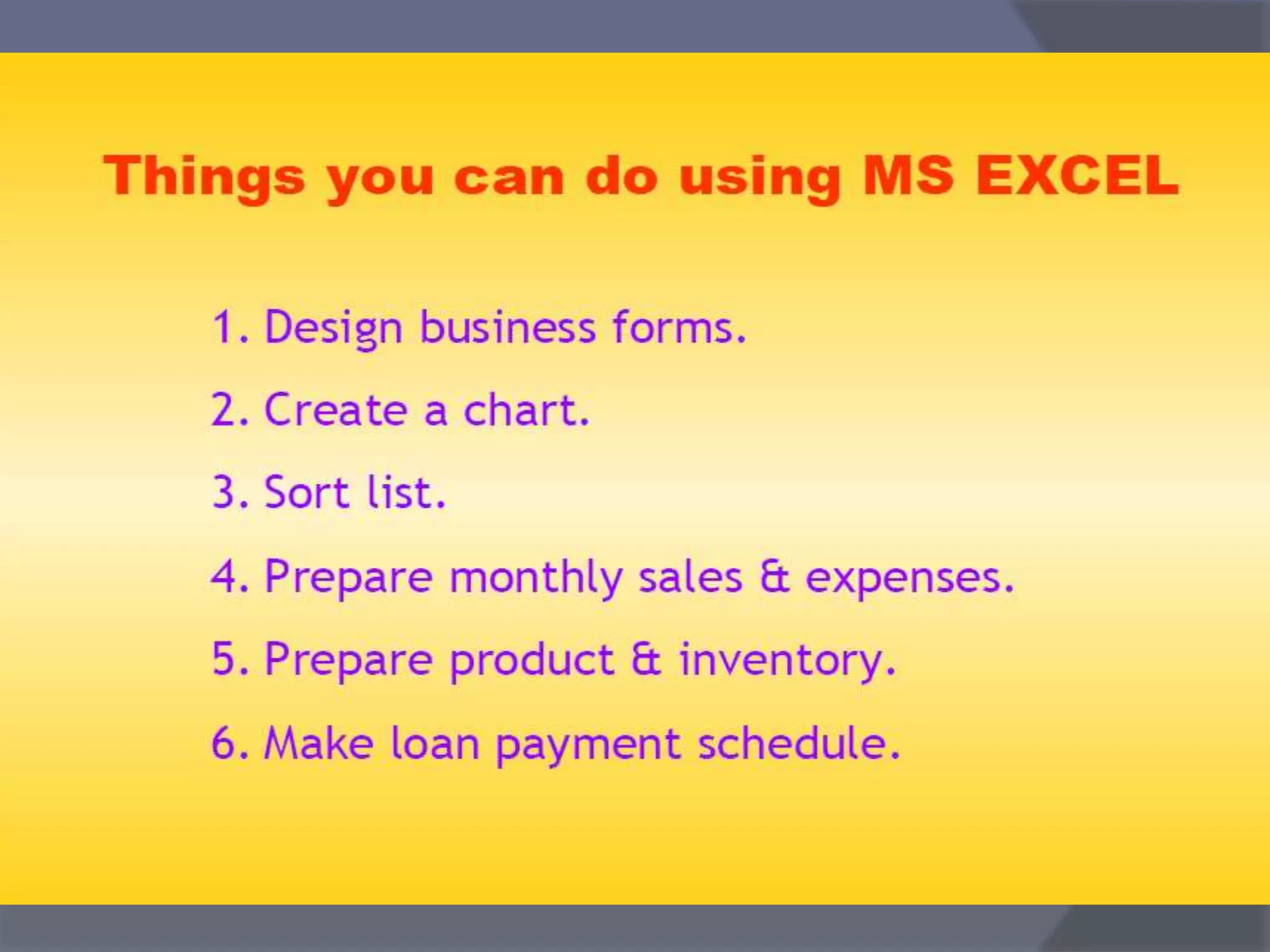 Things you can do using MS EXCEL

1. Design business forms.
2. Create a chart.
3. Sort list.
4. Prepare monthly sales & expenses.
5. Prepare product & inventory.
6. Make loan payment schedule.